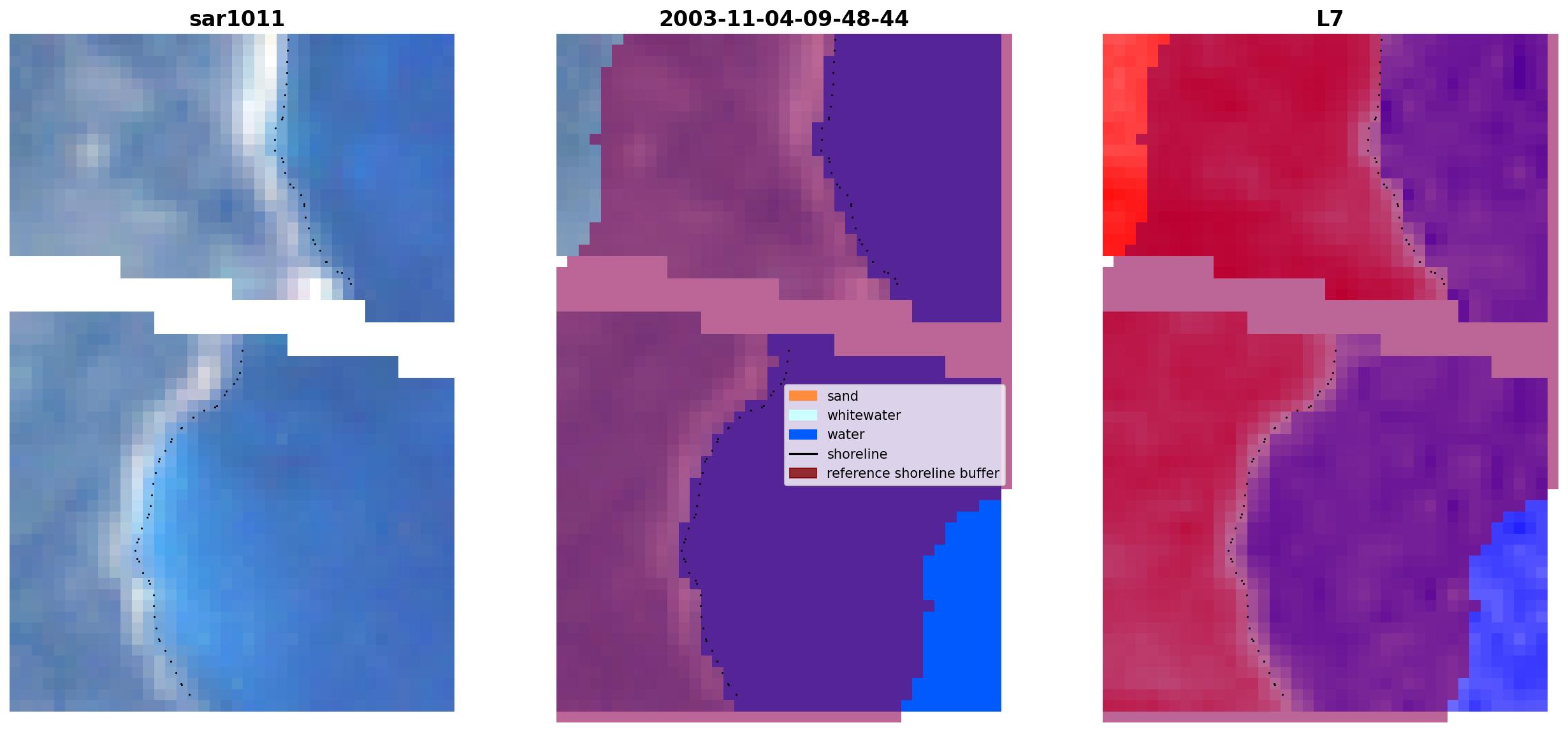 sar1011

2003-11-04-09-48-44

sand
whitewater
water
shoreline
reference shoreline buffer

L7